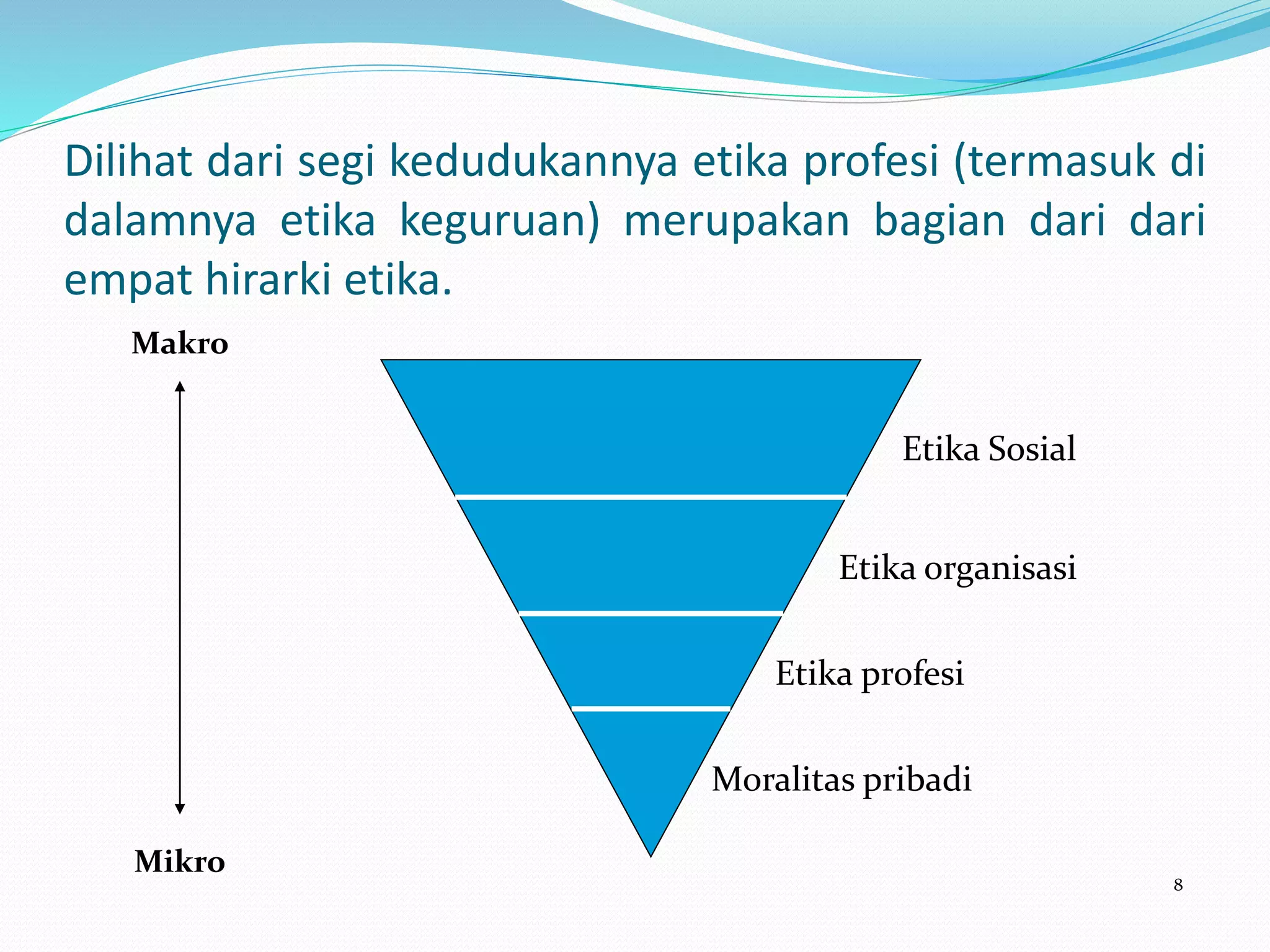 Dilihat dari segi kedudukannya etika profesi (termasuk di dalamnya etika keguruan) merupakan bagian dari dari empat hirarki etika.

Makro

Etika Sosial

Etika organisasi

Etika profesi

Moralitas pribadi

Mikro

8